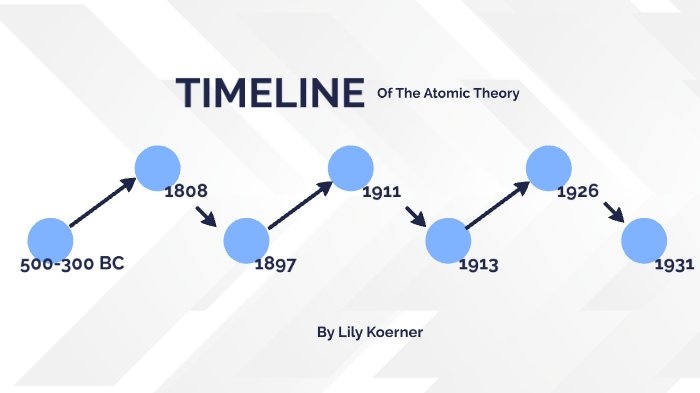 TIMELINE Of The Atomic Theory

500-300 BC

1808

1897

1911

1913

1926

1931

By Lily Koerner